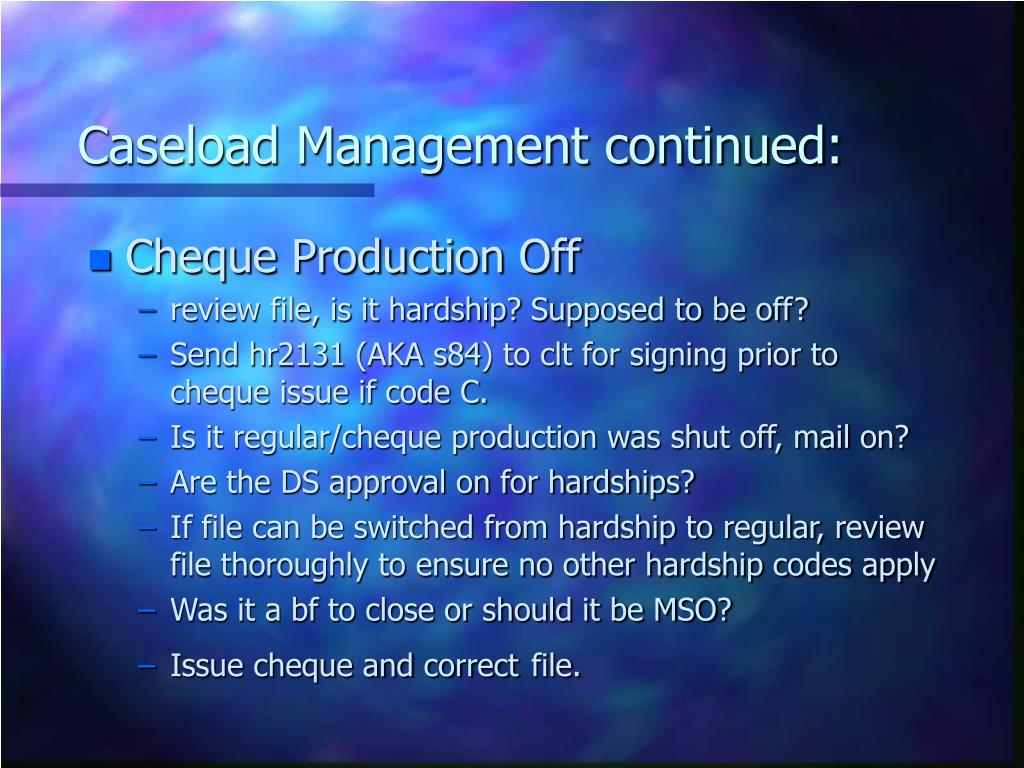 Caseload Management continued:

Cheque Production Off

– review file, is it hardship? Supposed to be off?
– Send hr2131 (AKA s84) to clt for signing prior to cheque issue if code C.
– Is it regular/cheque production was shut off, mail on?
– Are the DS approval on for hardships?
– If file can be switched from hardship to regular, review file thoroughly to ensure no other hardship codes apply
– Was it a bf to close or should it be MSO?
– Issue cheque and correct file.